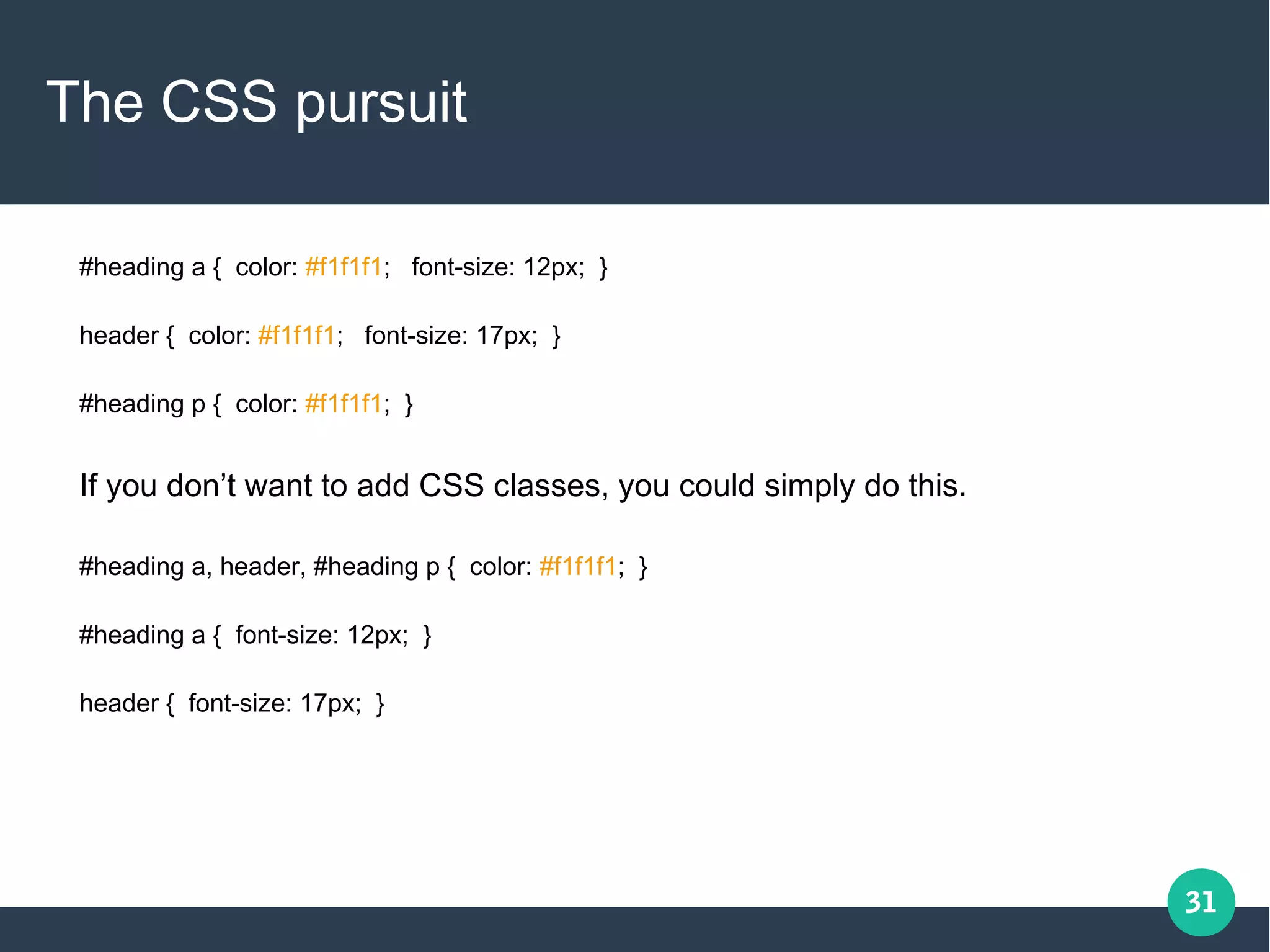 The CSS pursuit

#heading a { color: #f1f1f1; font-size: 12px; }

header { color: #f1f1f1; font-size: 17px; }

#heading p { color: #f1f1f1; }

If you don’t want to add CSS classes, you could simply do this.

#heading a, header, #heading p { color: #f1f1f1; }

#heading a { font-size: 12px; }

header { font-size: 17px; }

31